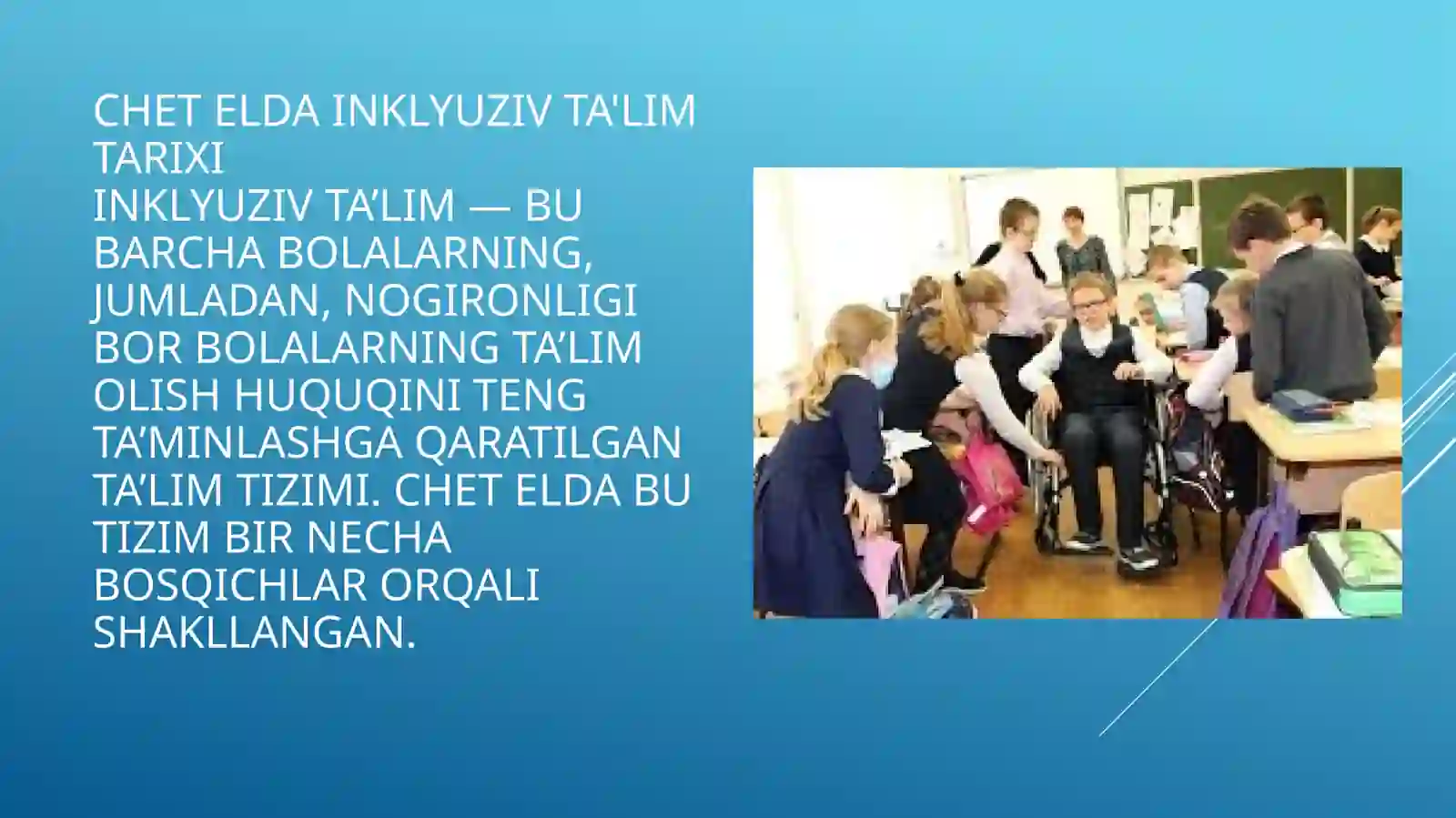 CHET ELDA INKLYUZIV TA'LIM TARIXI
INKLYUZIV TA’LIM — BU BARCHA BOLALARNING, JUMLADAN, NOGIRONLIGI BOR BOLALARNING TA’LIM OLISH HUQUQINI TENG TA’MINLASHGA QARATILGAN TA’LIM TIZIMI. CHET ELDA BU TIZIM BIR NECHA BOSQICHLAR ORQALI SHAKLLANGAN.